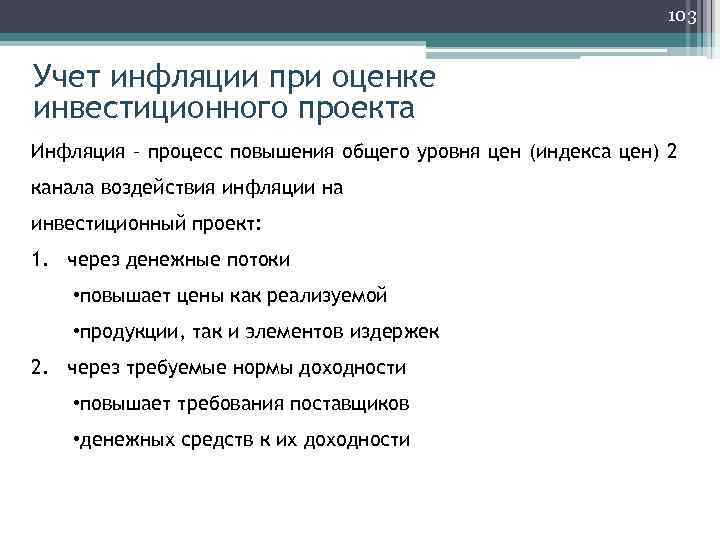 103

Учет инфляции при оценке инвестиционного проекта

Инфляция – процесс повышения общего уровня цен (индекса цен) 2 канала воздействия инфляции на инвестиционный проект:

1. через денежные потоки

•повышает цены как реализуемой

•продукции, так и элементов издержек

2. через требуемые нормы доходности

•повышает требования поставщиков

•денежных средств к их доходности